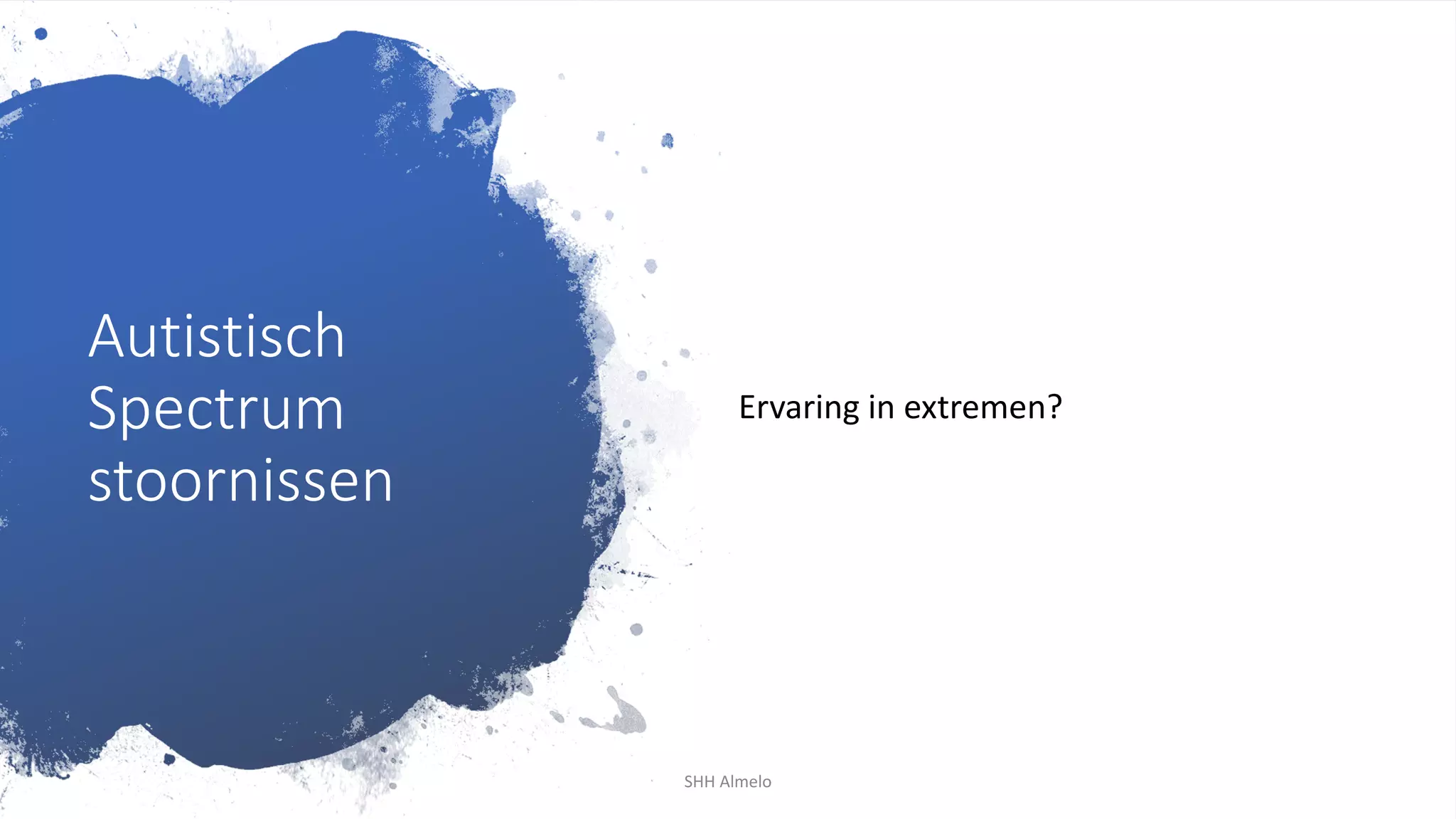 Autistisch Spectrum stoornissen

Ervaring in extremen?

SHH Almelo